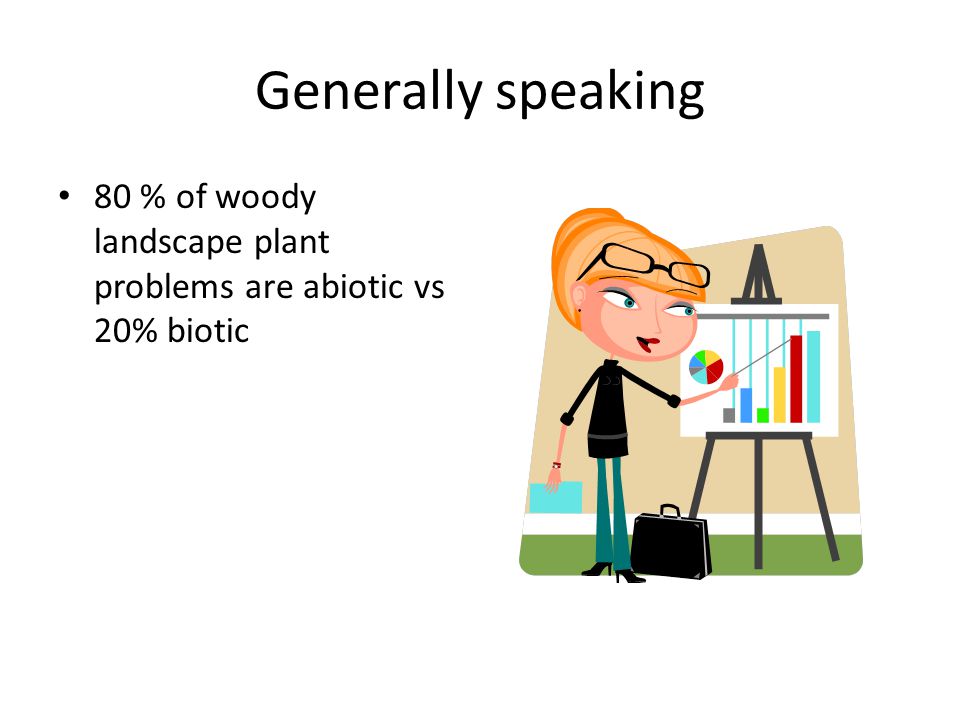 Generally speaking

• 80 % of woody landscape plant problems are abiotic vs 20% biotic